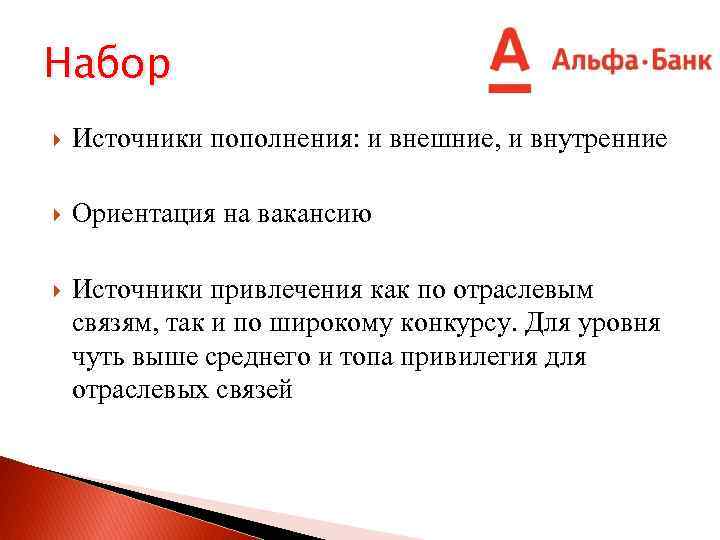 Набор

А Альфа·Банк

Источники пополнения: и внешние, и внутренние

Ориентация на вакансию

Источники привлечения как по отраслевым связям, так и по широкому конкурсу. Для уровня чуть выше среднего и топа привилегия для отраслевых связей